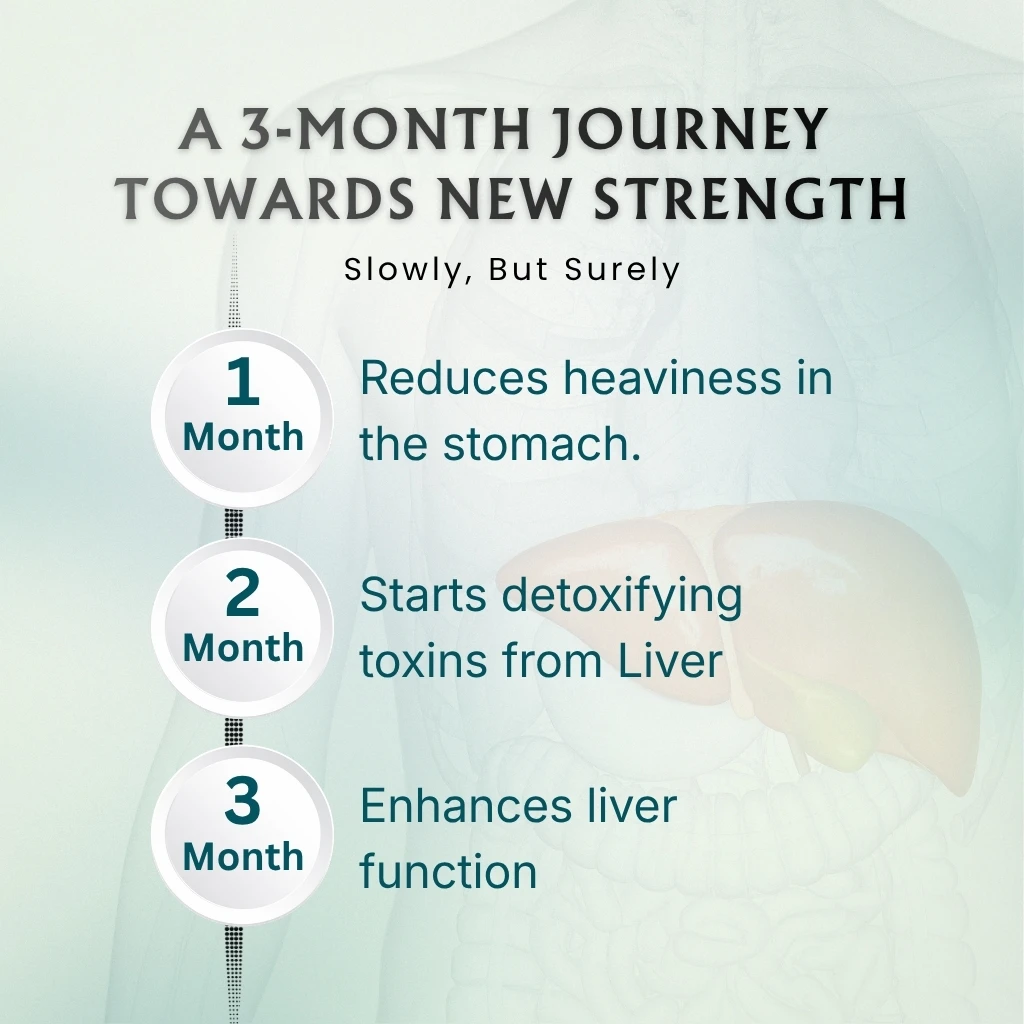 A 3-MONTH JOURNEY TOWARDS NEW STRENGTH

Slowly, But Surely

1 Month

Reduces heaviness in the stomach.

2 Month

Starts detoxifying toxins from Liver

3 Month

Enhances liver function